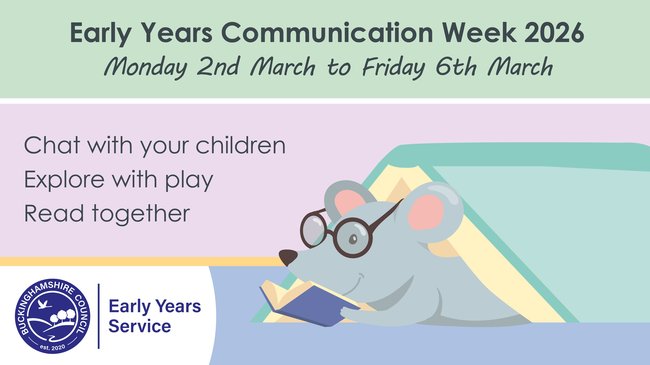 Early Years Communication Week 2026
Monday 2nd March to Friday 6th March

Chat with your children
Explore with play
Read together

BUCKINGHAMSHIRE COUNCIL
est. 2020

Early Years Service